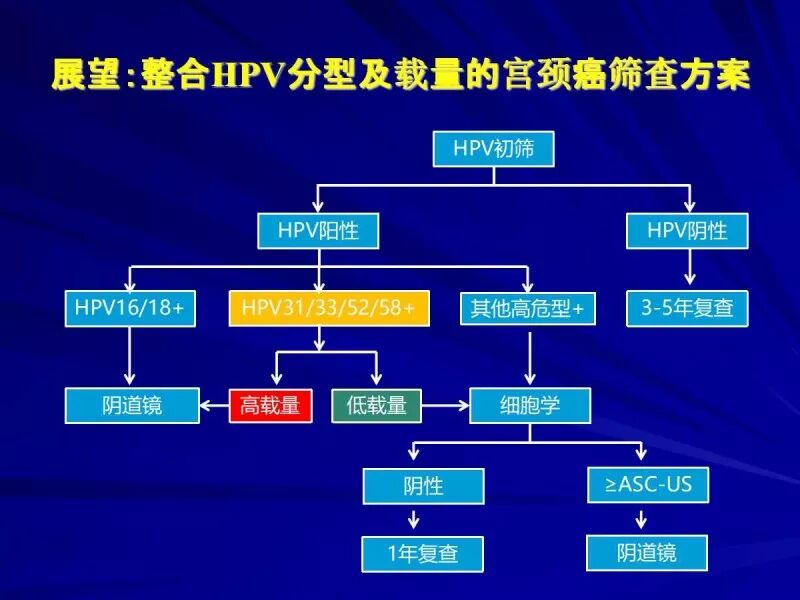 展望:整合HPV分型及载量的宫颈癌筛查方案

HPV初筛

HPV阳性

HPV阴性

HPV16/18+

HPV31/33/52/58+

其他高危型+

3-5年复查

阴道镜

高载量

低载量

细胞学

阴性

≥ASC-US

1年复查

阴道镜